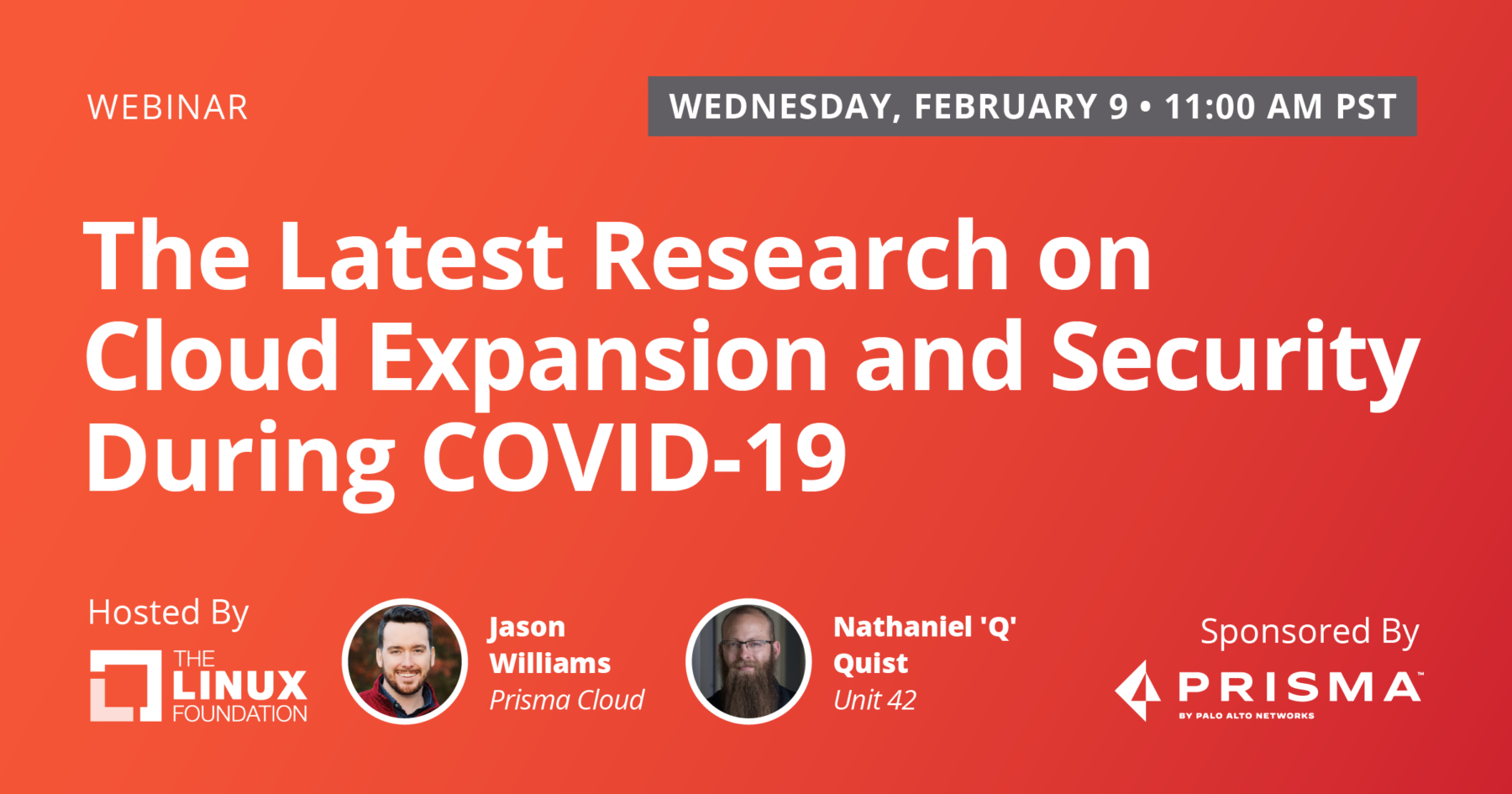 WEBINAR

WEDNESDAY, FEBRUARY 9 • 11:00 AM PST

The Latest Research on Cloud Expansion and Security During COVID-19

Hosted By

THE LINUX FOUNDATION

Jason Williams
Prisma Cloud

Nathaniel 'Q' Quist
Unit 42

Sponsored By

PRISMA™
BY PALO ALTO NETWORKS